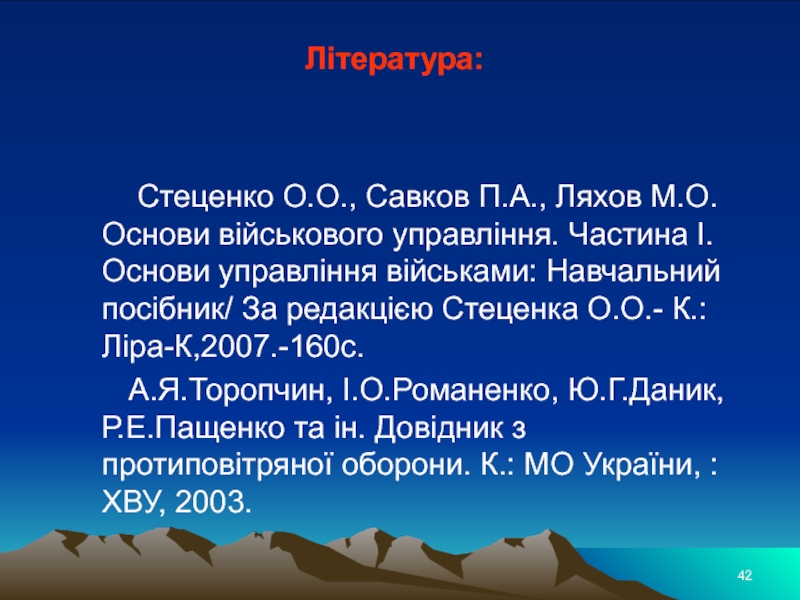 Література:

Стеценко О.О., Савков П.А., Ляхов М.О. Основи військового управління. Частина І. Основи управління військами: Навчальний посібник/ За редакцією Стеценка О.О.- К.: Ліра-К,2007.-160с.

А.Я.Торопчин, І.О.Романенко, Ю.Г.Даник, Р.Е.Пащенко та ін. Довідник з протиповітряної оборони. К.: МО України, : ХВУ, 2003.

42